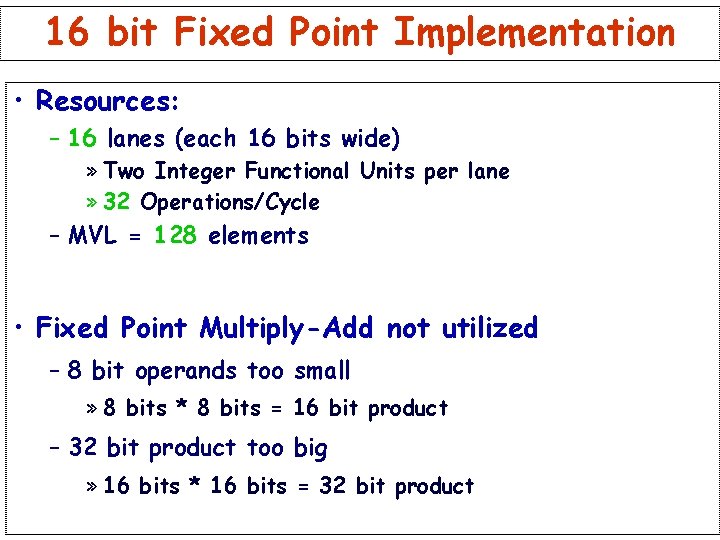 16 bit Fixed Point Implementation

• Resources:

– 16 lanes (each 16 bits wide)

» Two Integer Functional Units per lane

» 32 Operations/Cycle

– MVL = 128 elements

• Fixed Point Multiply-Add not utilized

– 8 bit operands too small

» 8 bits * 8 bits = 16 bit product

– 32 bit product too big

» 16 bits * 16 bits = 32 bit product